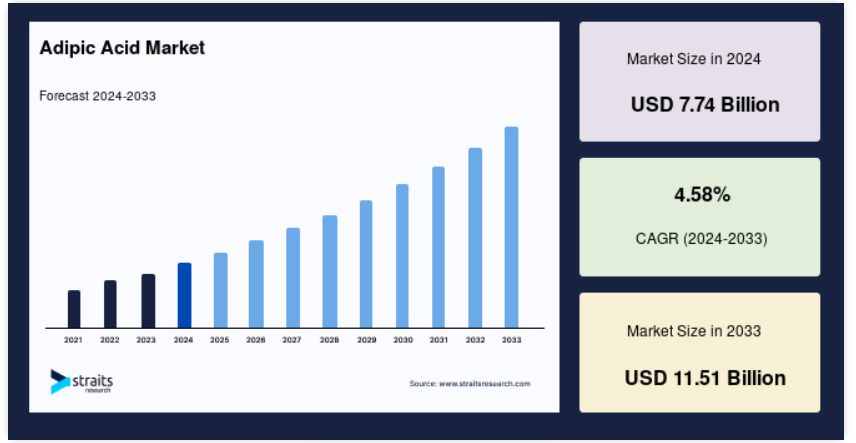 Adipic Acid Market

Forecast 2024-2033

2021 2022 2023 2024 2025 2026 2027 2028 2029 2030 2031 2032 2033

straits research

Source: www.straitsresearch.com

Market Size in 2024

USD 7.74 Billion

4.58%

CAGR (2024-2033)

Market Size in 2033

USD 11.51 Billion